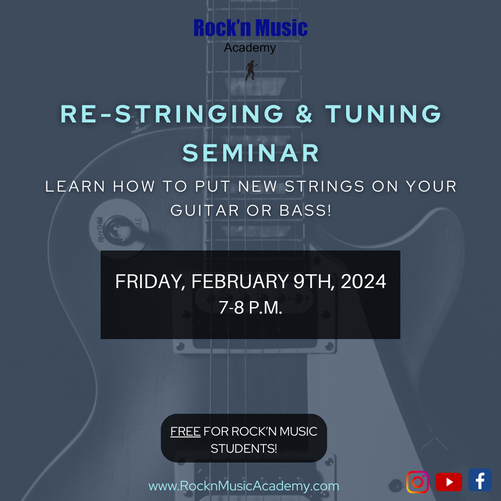 Rock'n Music
Academy

RE-STRINGING & TUNING SEMINAR

LEARN HOW TO PUT NEW STRINGS ON YOUR GUITAR OR BASS!

FRIDAY, FEBRUARY 9TH, 2024
7-8 P.M.

FREE FOR ROCK'N MUSIC STUDENTS!

www.RocknMusicAcademy.com